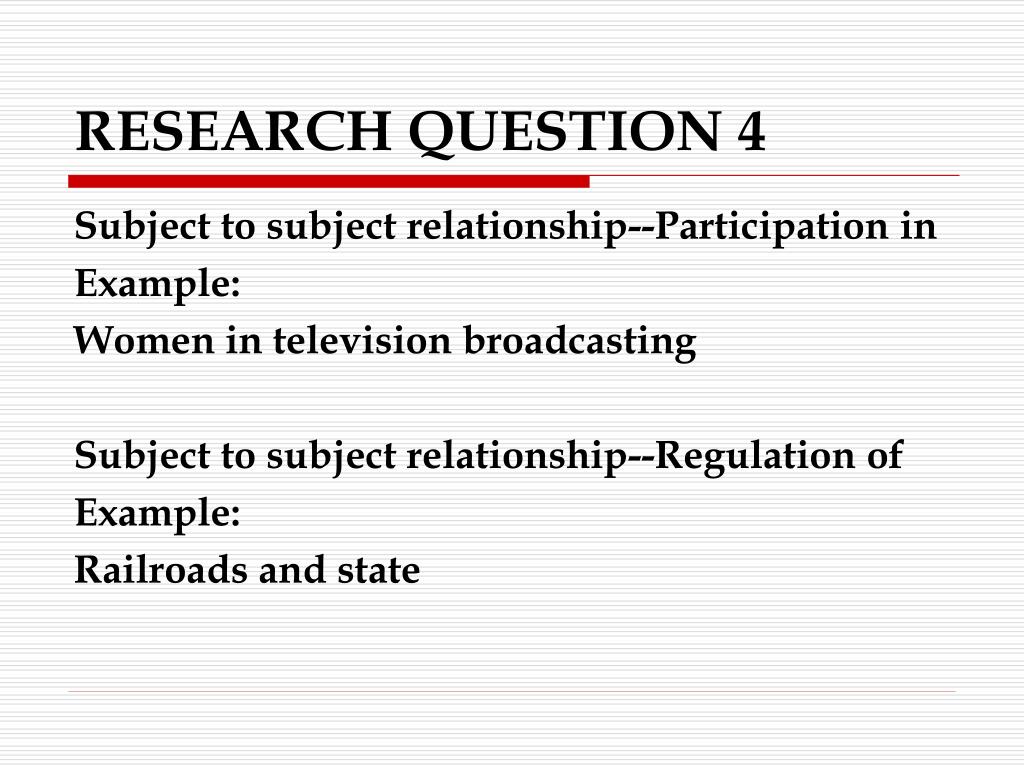 RESEARCH QUESTION 4

Subject to subject relationship--Participation in
Example:
Women in television broadcasting

Subject to subject relationship--Regulation of
Example:
Railroads and state